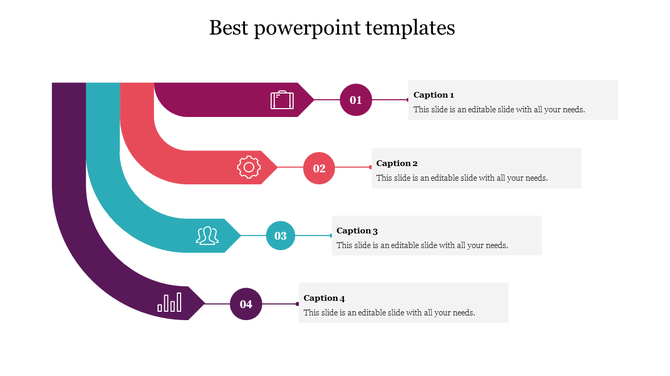 Best powerpoint templates

01

Caption 1
This slide is an editable slide with all your needs.

02

Caption 2
This slide is an editable slide with all your needs.

03

Caption 3
This slide is an editable slide with all your needs.

04

Caption 4
This slide is an editable slide with all your needs.